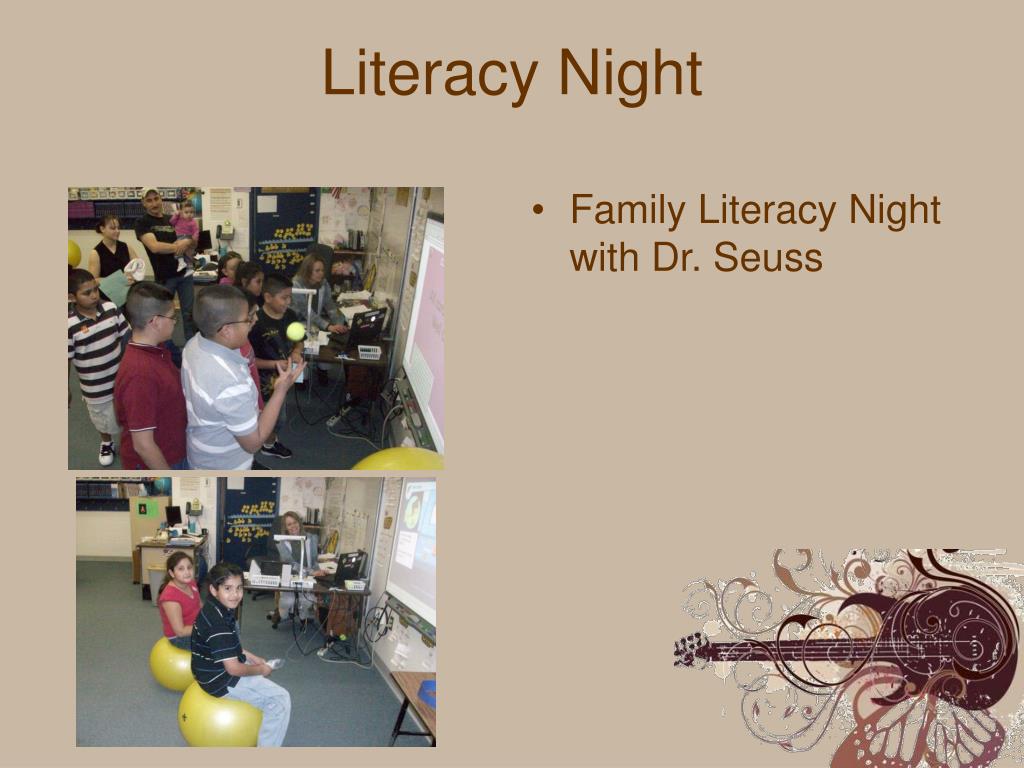 Literacy Night

• Family Literacy Night with Dr. Seuss